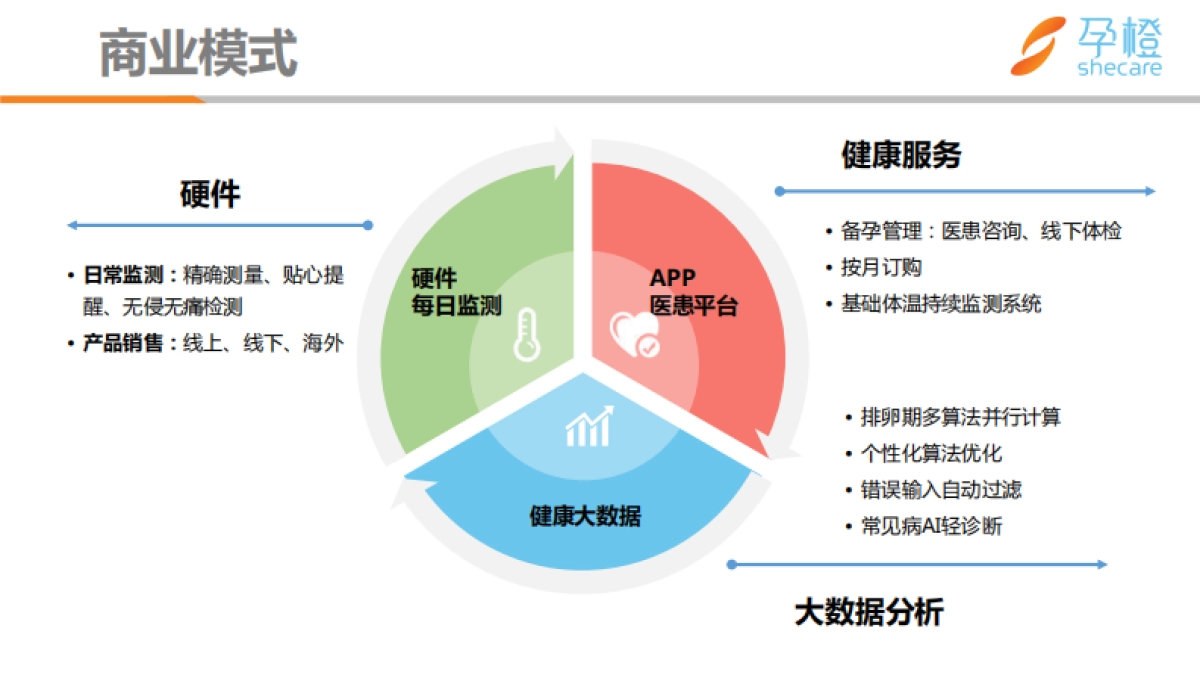 商业模式

孕橙
shecare

硬件

• 日常监测：精确测量、贴心提醒、无侵无痛检测
• 产品销售：线上、线下、海外

硬件
每日监测

APP
医患平台

健康大数据

健康服务

• 备孕管理：医患咨询、线下体检
• 按月订购
• 基础体温持续监测系统

• 排卵期多算法并行计算
• 个性化算法优化
• 错误输入自动过滤
• 常见病AI轻诊断

大数据分析